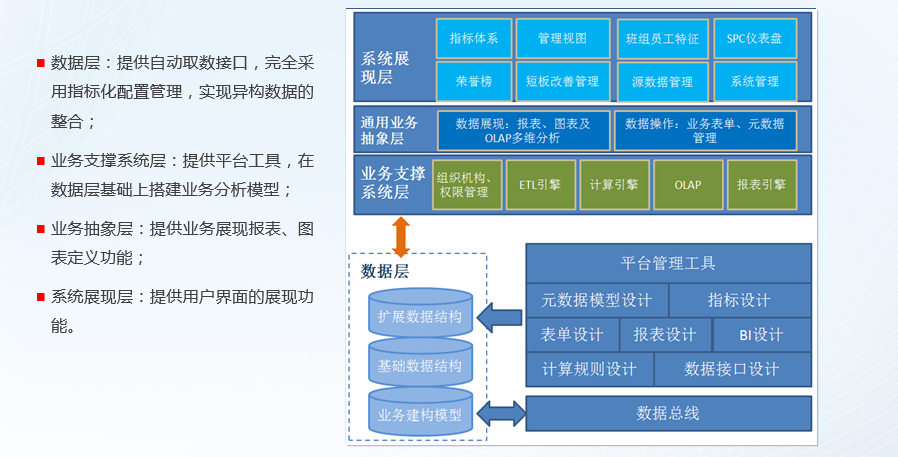 ■ 数据层：提供自动取数接口，完全采用指标化配置管理，实现异构数据的整合；

■ 业务支撑系统层：提供平台工具，在数据层基础上搭建业务分析模型；

■ 业务抽象层：提供业务展现报表、图表定义功能；

■ 系统展现层：提供用户界面的展现功能。

系统展现层

指标体系
管理视图
班组员工特征
SPC仪表盘
荣誉榜
短板改善管理
源数据管理
系统管理

通用业务抽象层

数据展现：报表、图表及OLAP多维分析
数据操作：业务表单、元数据管理

业务支撑系统层

组织机构、权限管理
ETL引擎
计算引擎
OLAP
报表引擎

数据层

扩展数据结构
基础数据结构
业务建构模型

平台管理工具
元数据模型设计
指标设计
表单设计
报表设计
BI设计
计算规则设计
数据接口设计
数据总线